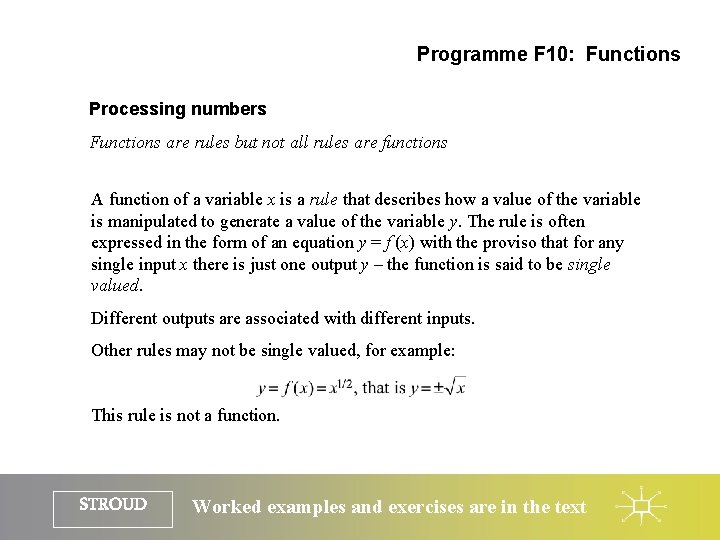 Programme F10: Functions

Processing numbers

Functions are rules but not all rules are functions

A function of a variable $x$ is a rule that describes how a value of the variable is manipulated to generate a value of the variable $y$. The rule is often expressed in the form of an equation $y = f(x)$ with the proviso that for any single input $x$ there is just one output $y$ – the function is said to be single valued.

Different outputs are associated with different inputs.

Other rules may not be single valued, for example:

$y = f(x) = x^{1/2}$, that is $y = \pm\sqrt{x}$

This rule is not a function.

STROUD

Worked examples and exercises are in the text